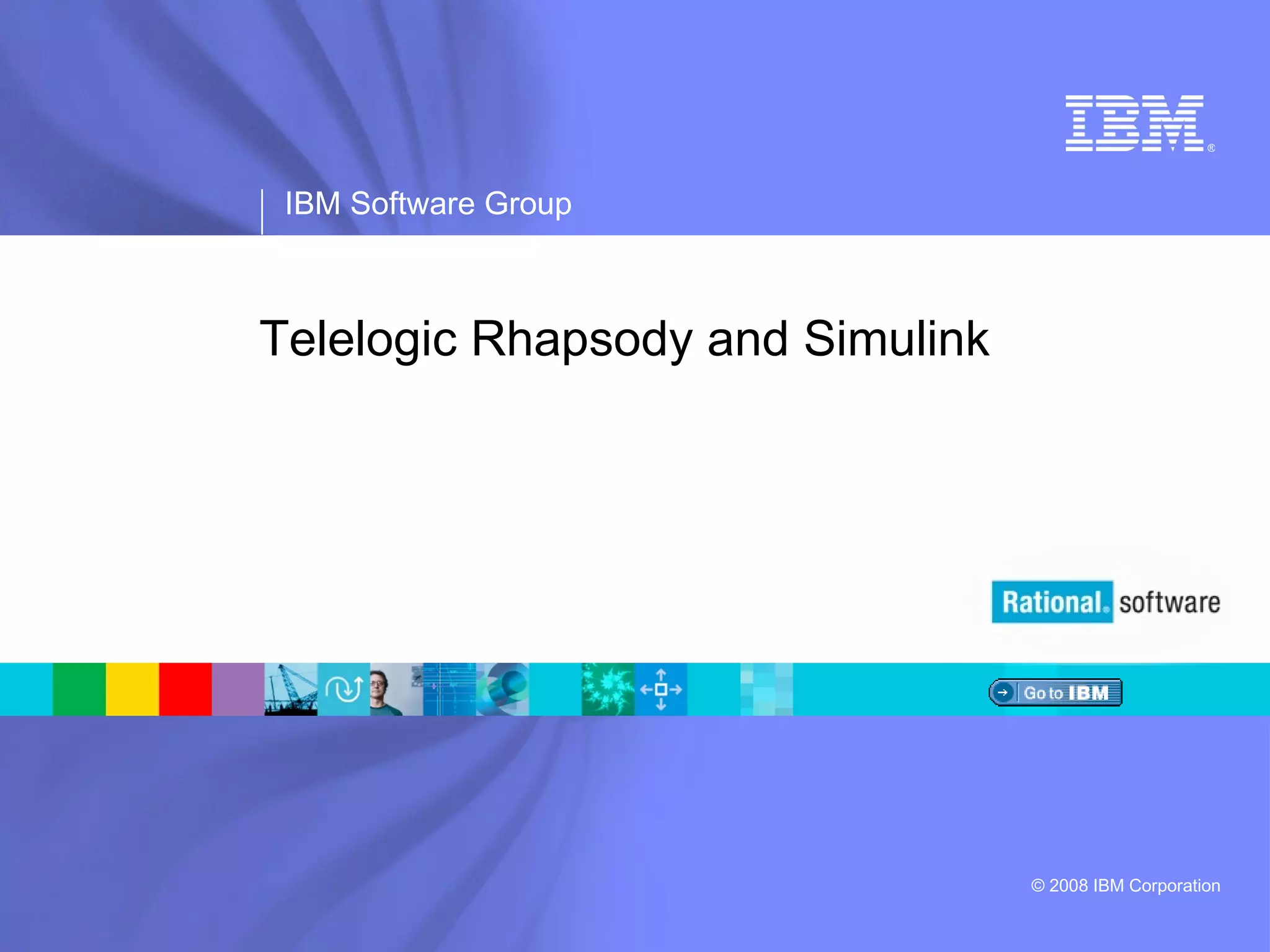 IBM®

IBM Software Group

Telelogic Rhapsody and Simulink

Rational. software

Go to IBM

© 2008 IBM Corporation